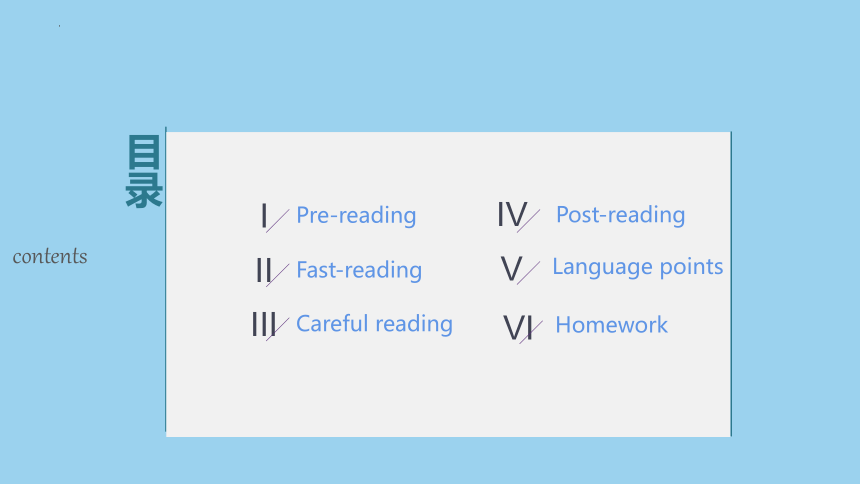 目录

contents

I Pre-reading

II Fast-reading

III Careful reading

IV Post-reading

V Language points

VI Homework